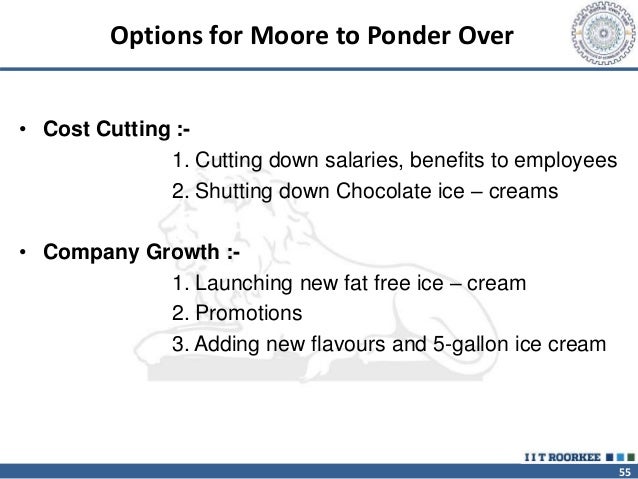 Options for Moore to Ponder Over

• Cost Cutting :-
1. Cutting down salaries, benefits to employees
2. Shutting down Chocolate ice – creams

• Company Growth :-
1. Launching new fat free ice – cream
2. Promotions
3. Adding new flavours and 5-gallon ice cream

I I T ROORKEE

55